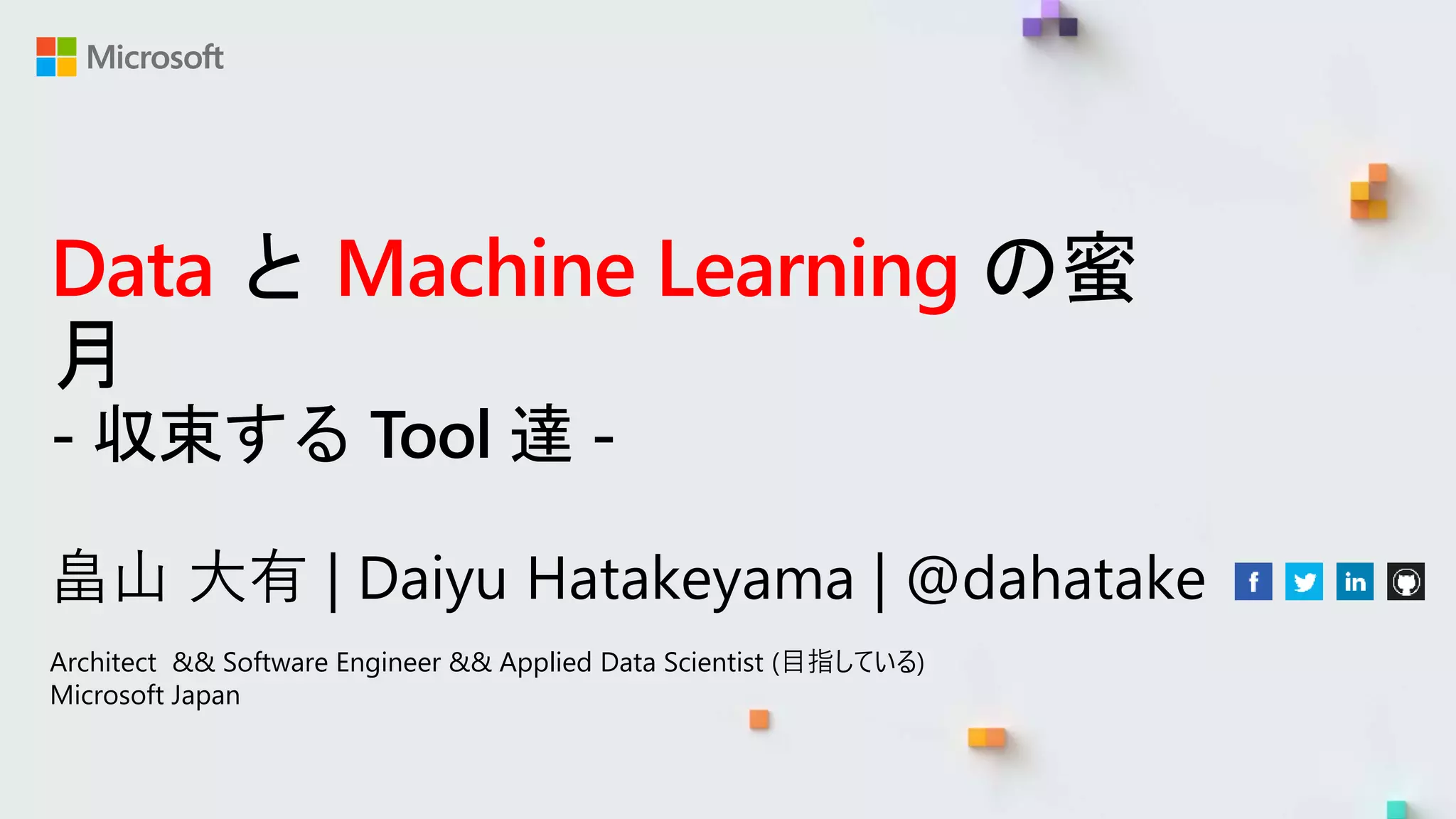 Microsoft

Data と Machine Learning の蜜月

- 収束する Tool 達 -

畠山 大有 | Daiyu Hatakeyama | @dahatake

f in

Architect && Software Engineer && Applied Data Scientist (目指している)
Microsoft Japan